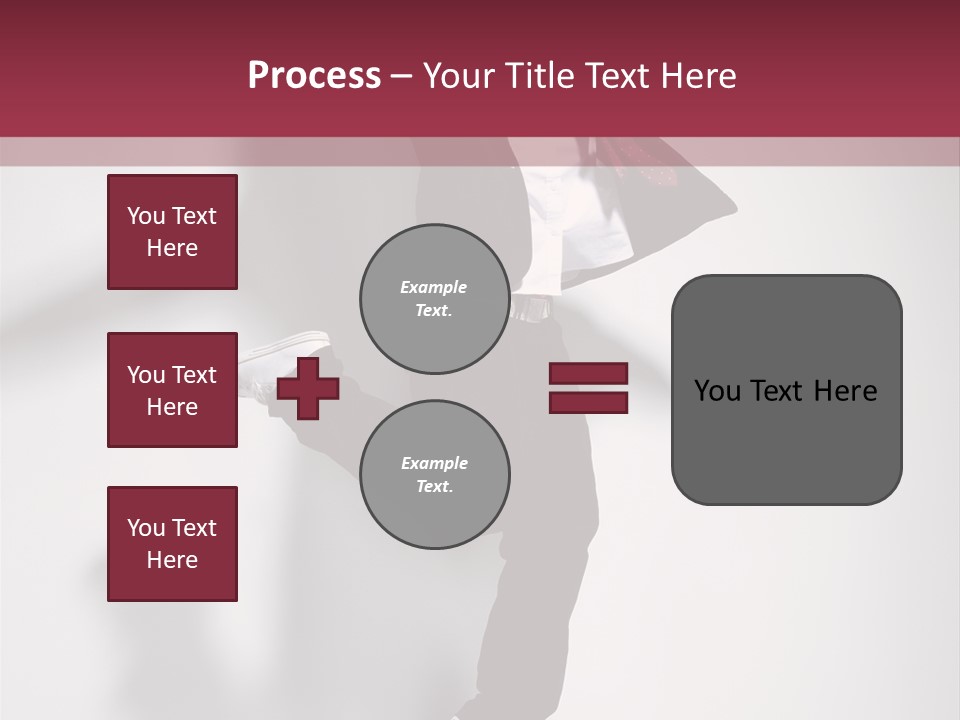 Process – Your Title Text Here

You Text Here

You Text Here

You Text Here

Example Text.

Example Text.

You Text Here